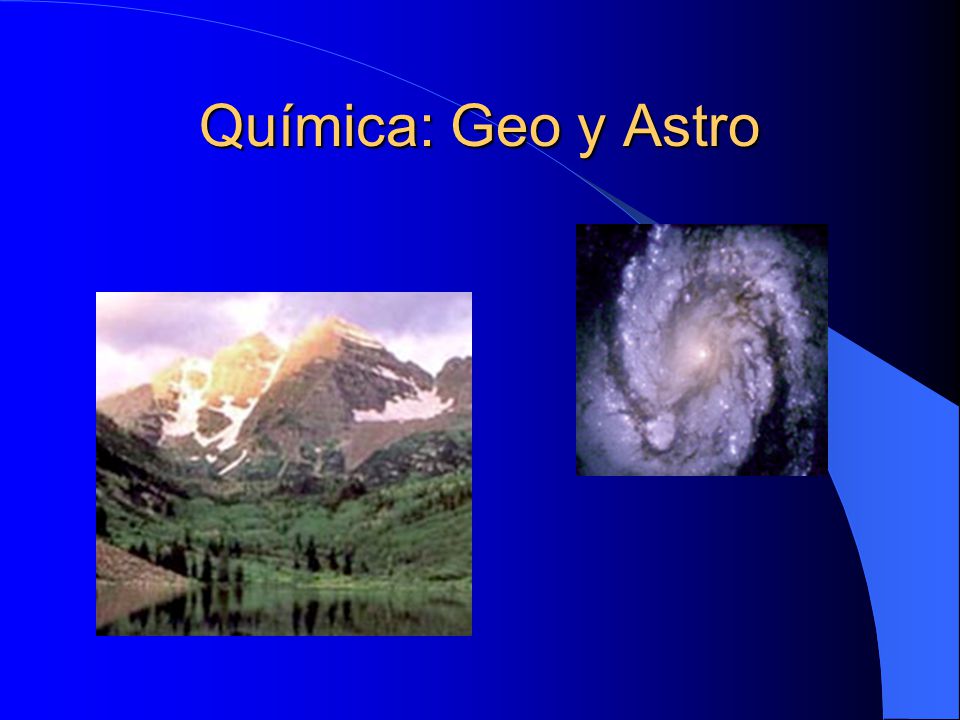 Química: Geo y Astro